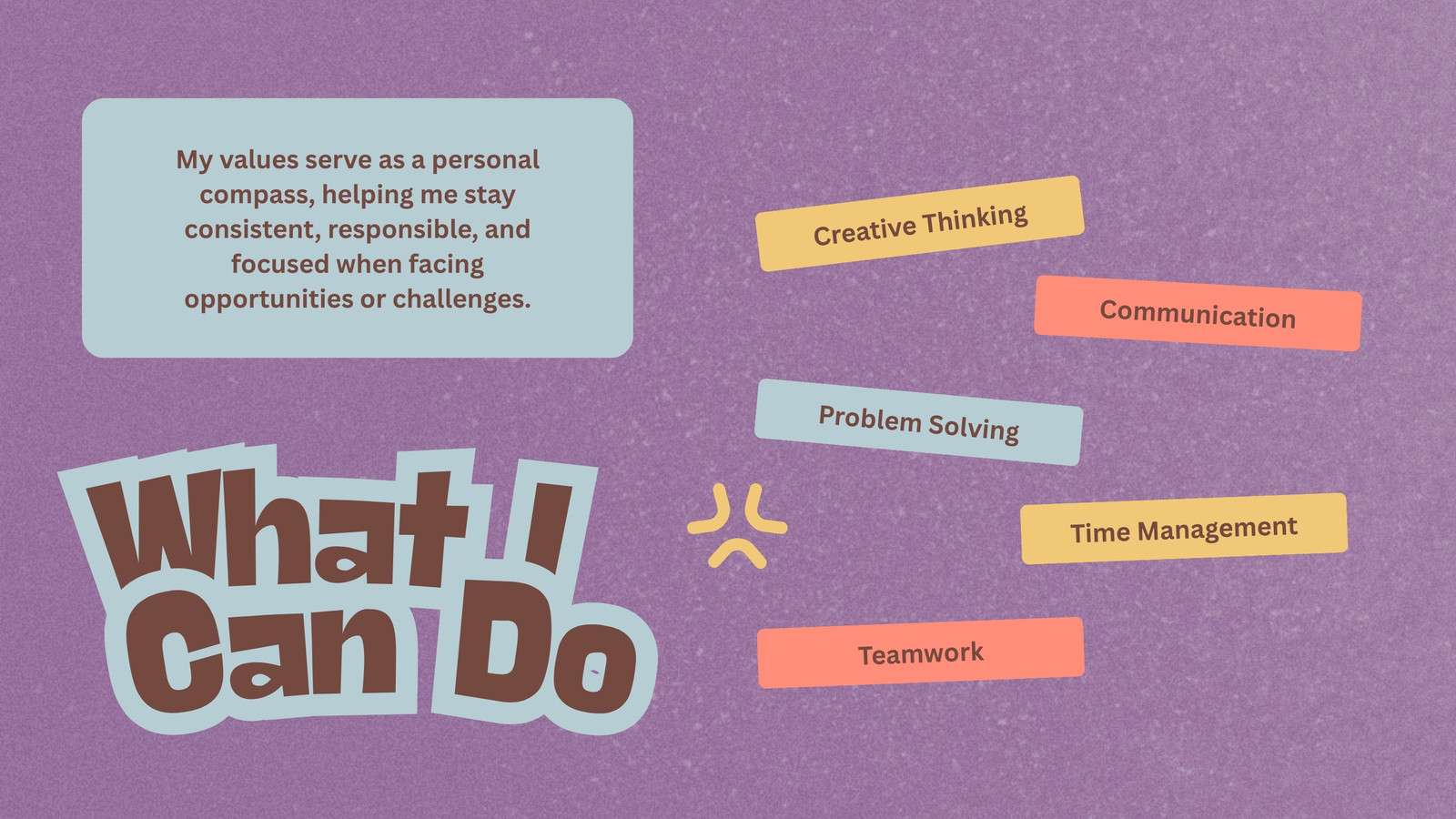 My values serve as a personal compass, helping me stay consistent, responsible, and focused when facing opportunities or challenges.

What I Can Do

Creative Thinking

Communication

Problem Solving

Time Management

Teamwork